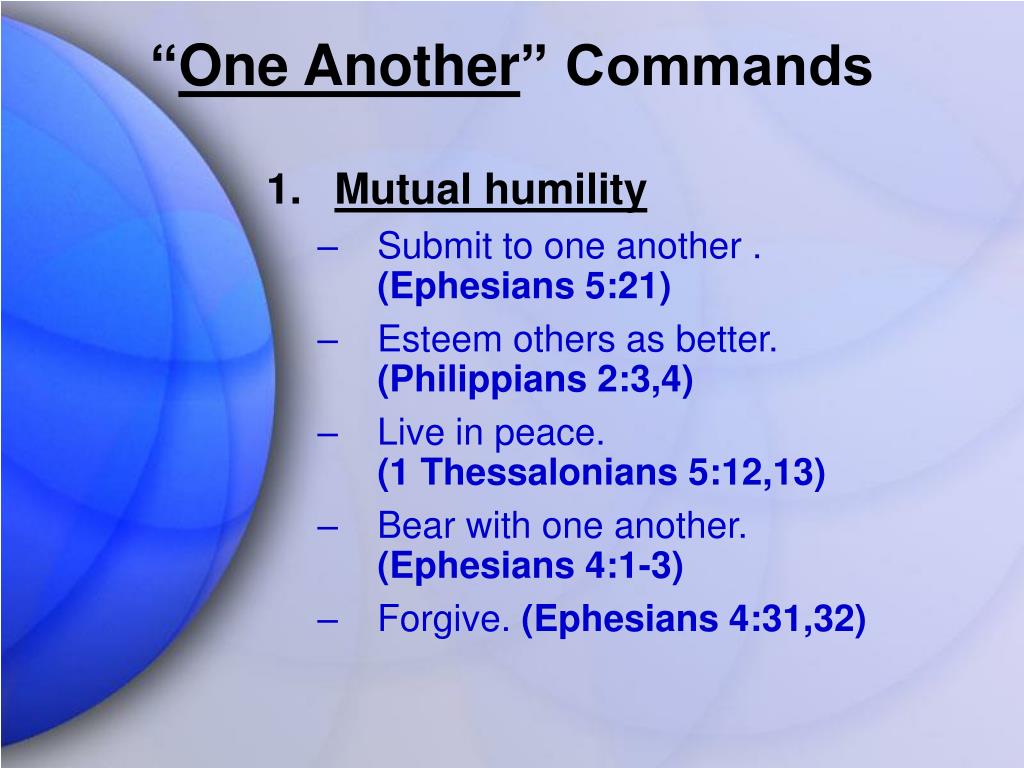 “One Another” Commands

1. Mutual humility

– Submit to one another . (Ephesians 5:21)
– Esteem others as better. (Philippians 2:3,4)
– Live in peace. (1 Thessalonians 5:12,13)
– Bear with one another. (Ephesians 4:1-3)
– Forgive. (Ephesians 4:31,32)